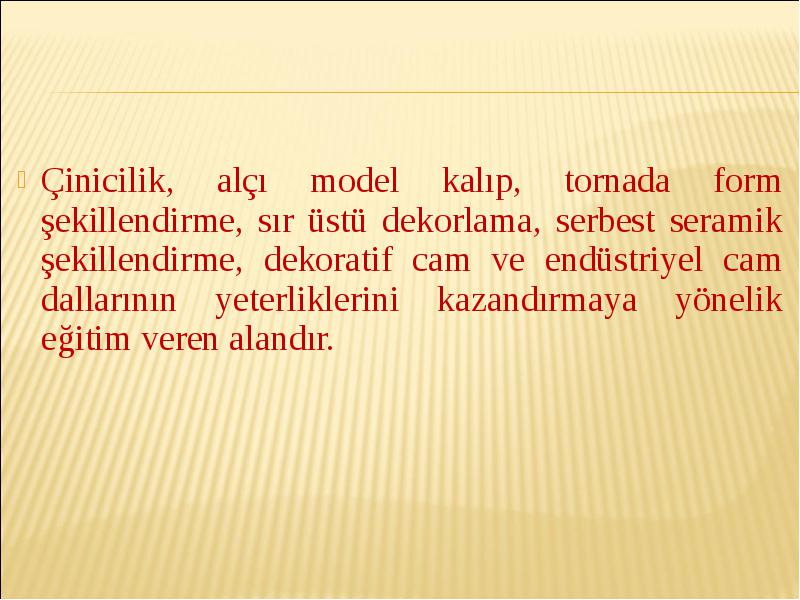 Çinicilik, alçı model kalıp, tornada form şekillendirme, sır üstü dekorlama, serbest seramik şekillendirme, dekoratif cam ve endüstriyel cam dallarının yeterliklerini kazandırmaya yönelik eğitim veren alandır.